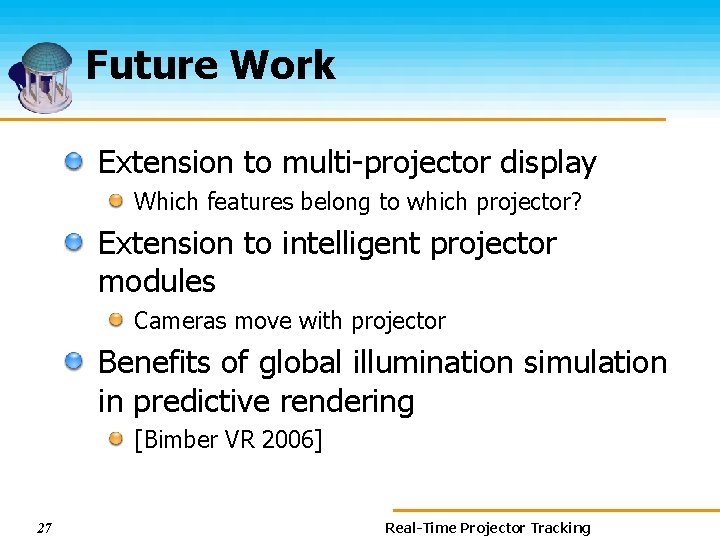 Future Work

Extension to multi-projector display

Which features belong to which projector?

Extension to intelligent projector modules

Cameras move with projector

Benefits of global illumination simulation in predictive rendering

[Bimber VR 2006]

27

Real-Time Projector Tracking